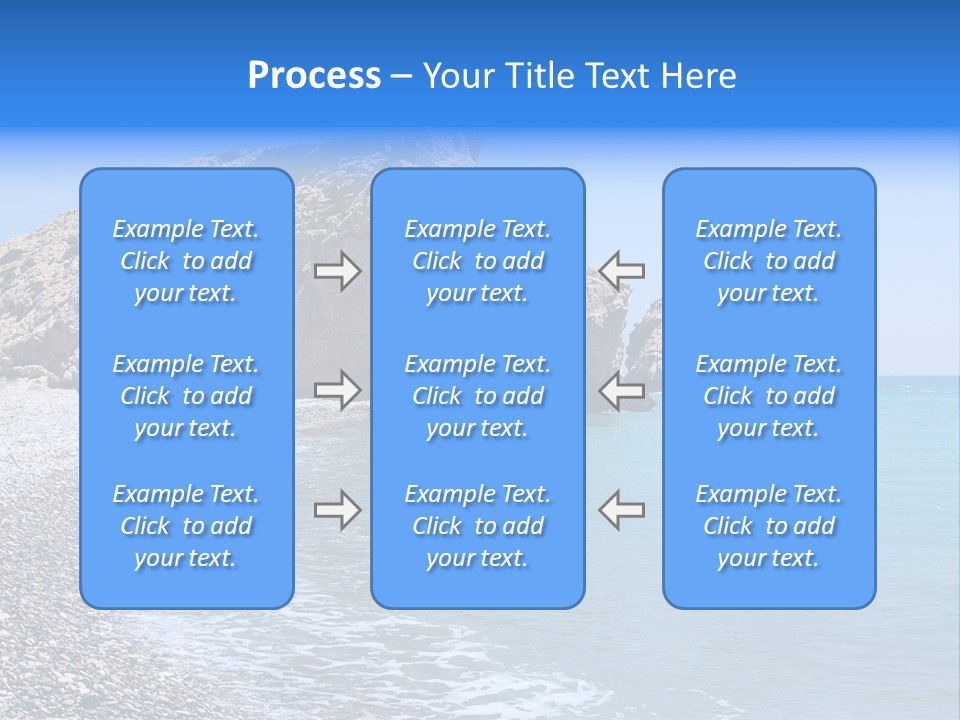 Process – Your Title Text Here

Example Text. Click to add your text.

Example Text. Click to add your text.

Example Text. Click to add your text.

Example Text. Click to add your text.

Example Text. Click to add your text.

Example Text. Click to add your text.

Example Text. Click to add your text.

Example Text. Click to add your text.

Example Text. Click to add your text.